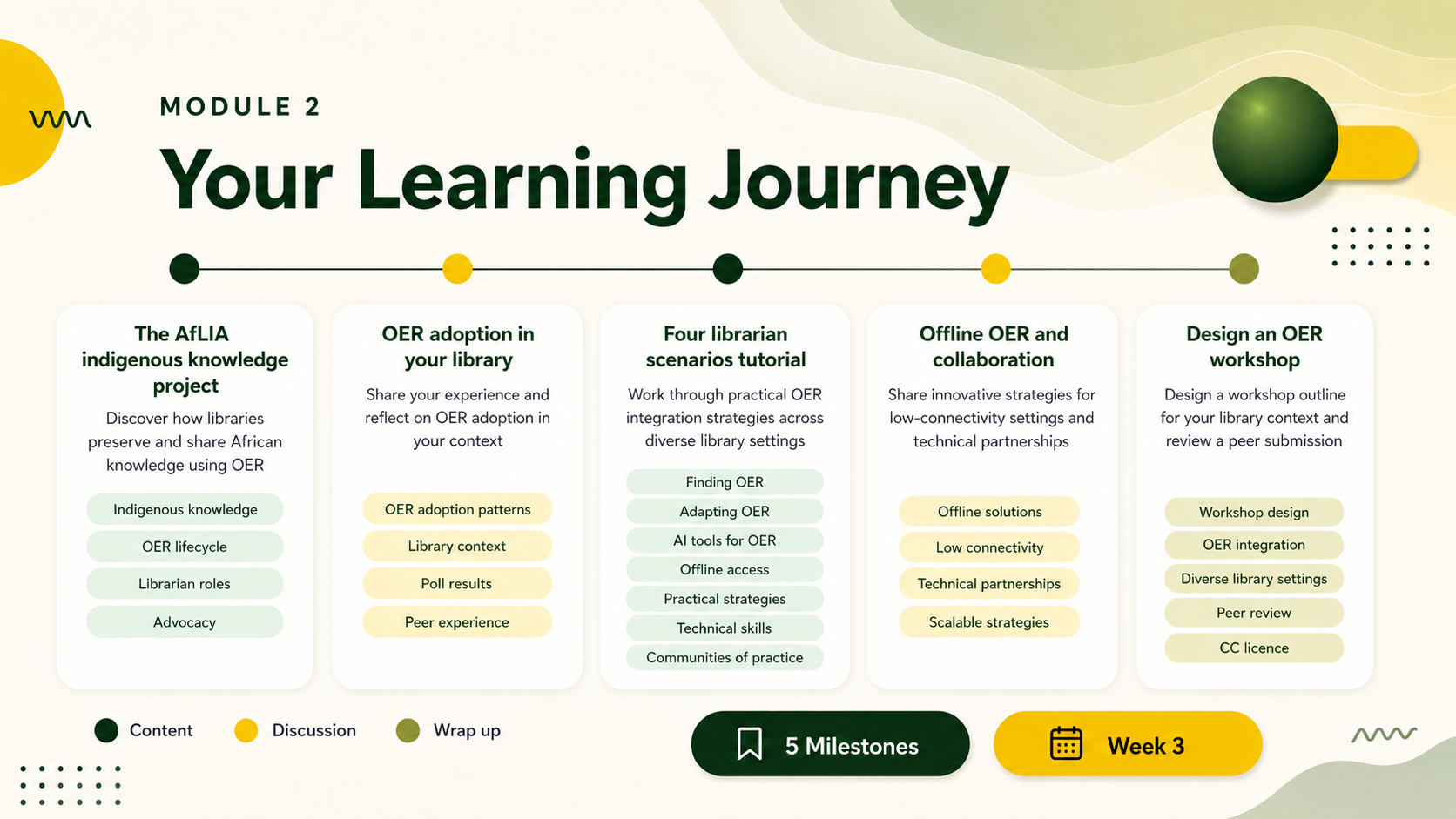 MODULE 2

Your Learning Journey

The AfLIA indigenous knowledge project

Discover how libraries preserve and share African knowledge using OER

Indigenous knowledge

OER lifecycle

Librarian roles

Advocacy

OER adoption in your library

Share your experience and reflect on OER adoption in your context

OER adoption patterns

Library context

Poll results

Peer experience

Four librarian scenarios tutorial

Work through practical OER integration strategies across diverse library settings

Finding OER

Adapting OER

AI tools for OER

Offline access

Practical strategies

Technical skills

Communities of practice

Offline OER and collaboration

Share innovative strategies for low-connectivity settings and technical partnerships

Offline solutions

Low connectivity

Technical partnerships

Scalable strategies

Design an OER workshop

Design a workshop outline for your library context and review a peer submission

Workshop design

OER integration

Diverse library settings

Peer review

CC licence

Content

Discussion

Wrap up

5 Milestones

Week 3